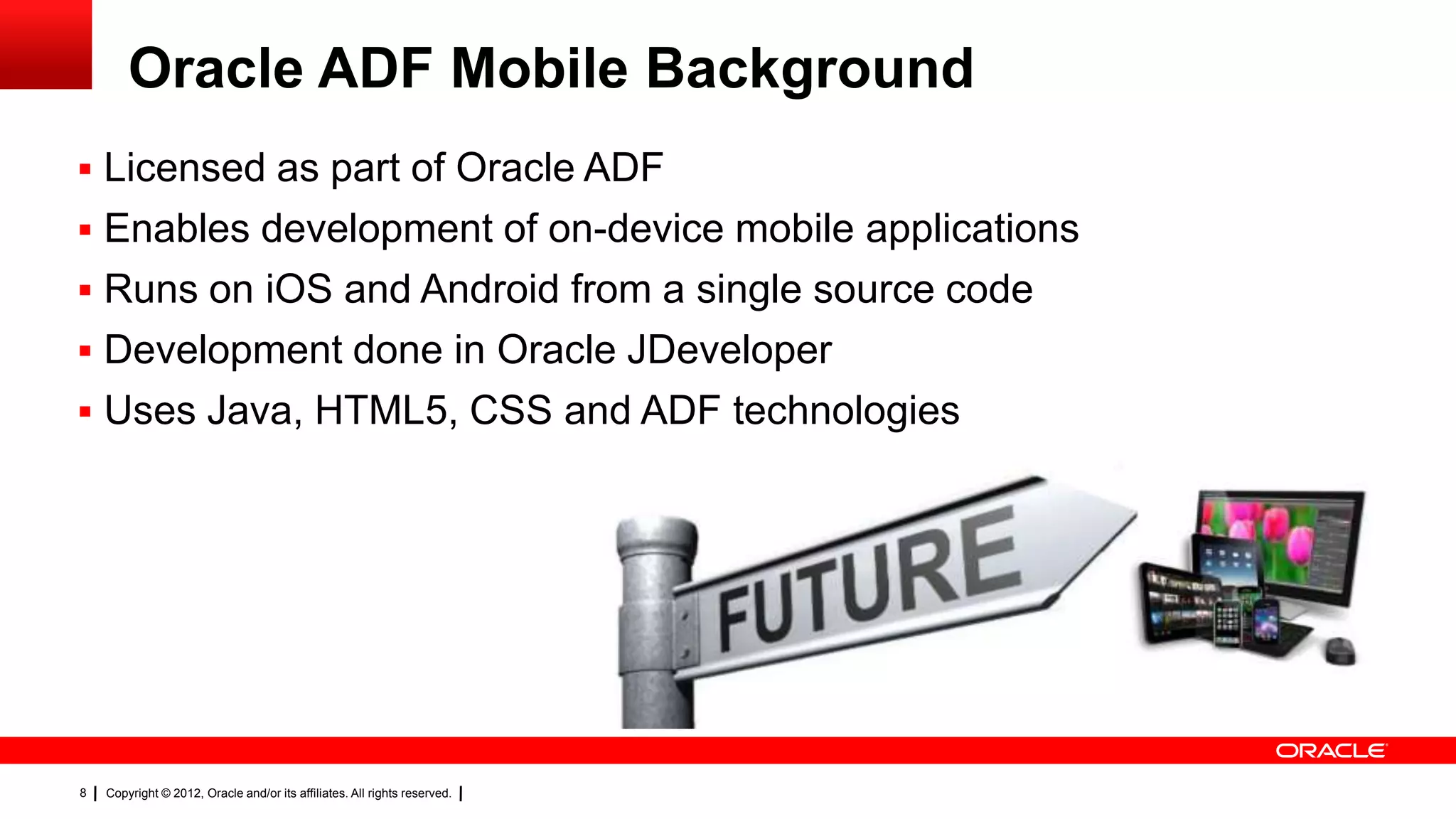 Oracle ADF Mobile Background

▪ Licensed as part of Oracle ADF
▪ Enables development of on-device mobile applications
▪ Runs on iOS and Android from a single source code
▪ Development done in Oracle JDeveloper
▪ Uses Java, HTML5, CSS and ADF technologies

FUTURE

ORACLE

8 | Copyright © 2012, Oracle and/or its affiliates. All rights reserved. |